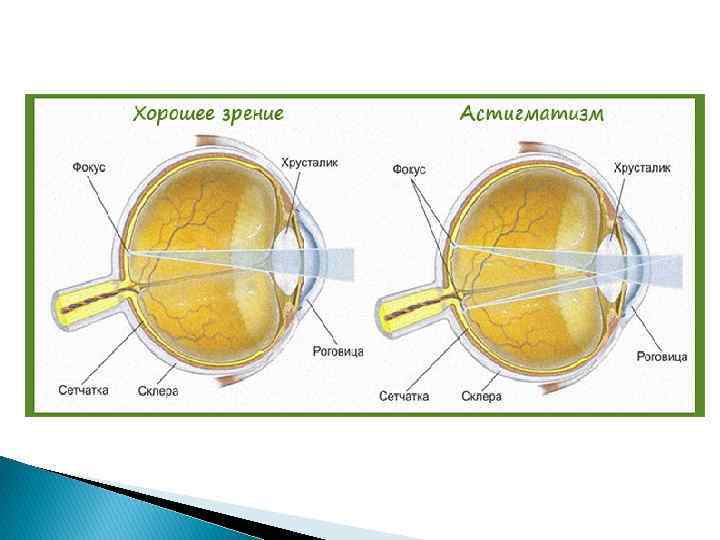 Хорошее зрение

Фокус
Хрусталик
Роговица
Сетчатка
Склера

Астигматизм

Фокус
Хрусталик
Роговица
Сетчатка
Склера